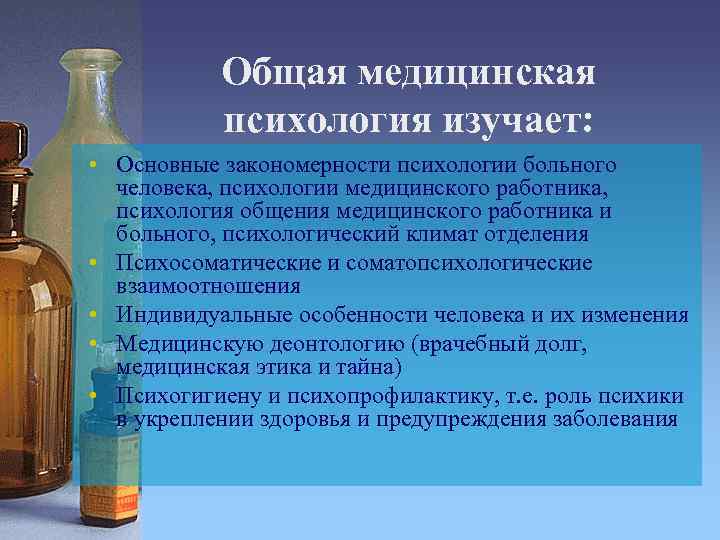 Общая медицинская психология изучает:

• Основные закономерности психологии больного человека, психологии медицинского работника, психология общения медицинского работника и больного, психологический климат отделения
• Психосоматические и соматопсихологические взаимоотношения
• Индивидуальные особенности человека и их изменения
• Медицинскую деонтологию (врачебный долг, медицинская этика и тайна)
• Психогигиену и психопрофилактику, т.е. роль психики в укреплении здоровья и предупреждения заболевания